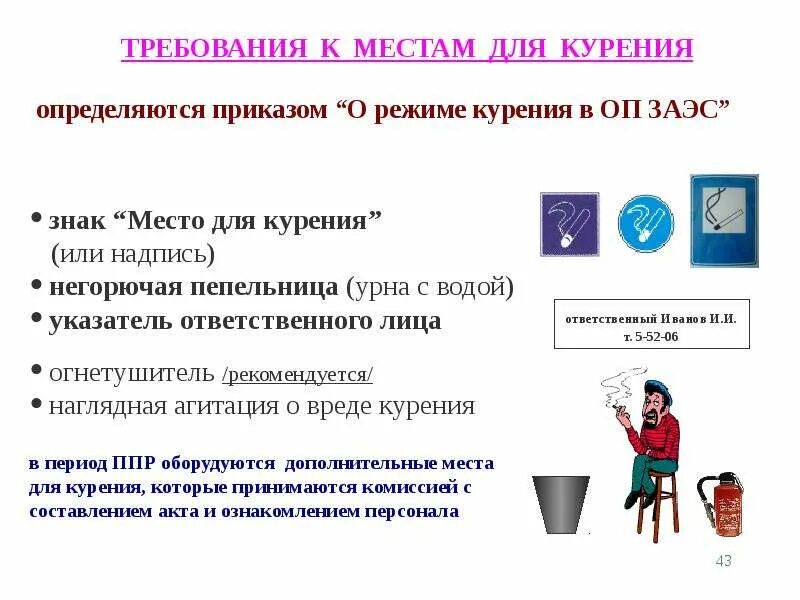 ТРЕБОВАНИЯ К МЕСТАМ ДЛЯ КУРЕНИЯ

определяются приказом “О режиме курения в ОП ЗАЭС”

• знак “Место для курения” (или надпись)
• негорючая пепельница (урна с водой)
• указатель ответственного лица

• огнетушитель /рекомендуется/
• наглядная агитация о вреде курения

ответственный Иванов И.И. т. 5-52-06

в период ППР оборудуются дополнительные места для курения, которые принимаются комиссией с составлением акта и ознакомлением персонала

43